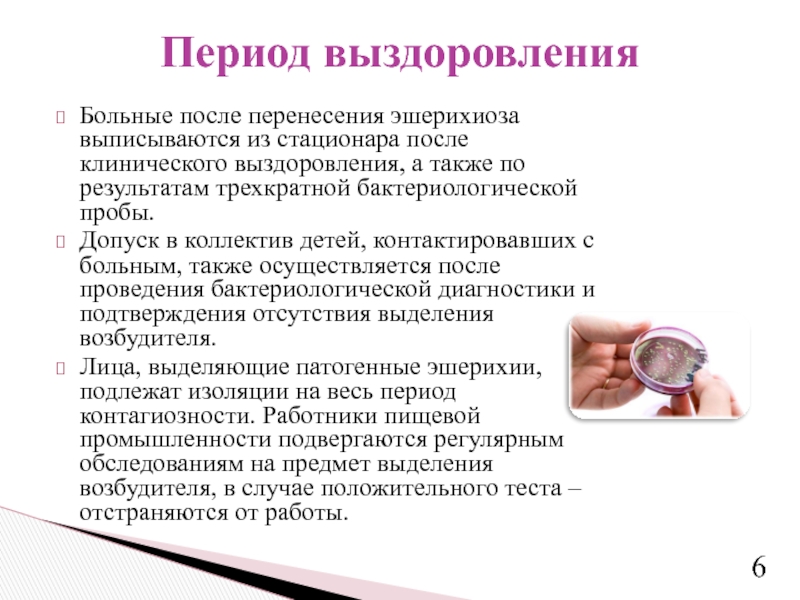 Период выздоровления

Больные после перенесения эшерихиоза выписываются из стационара после клинического выздоровления, а также по результатам трехкратной бактериологической пробы.

Допуск в коллектив детей, контактировавших с больным, также осуществляется после проведения бактериологической диагностики и подтверждения отсутствия выделения возбудителя.

Лица, выделяющие патогенные эшерихии, подлежат изоляции на весь период контагиозности. Работники пищевой промышленности подвергаются регулярным обследованиям на предмет выделения возбудителя, в случае положительного теста – отстраняются от работы.

6